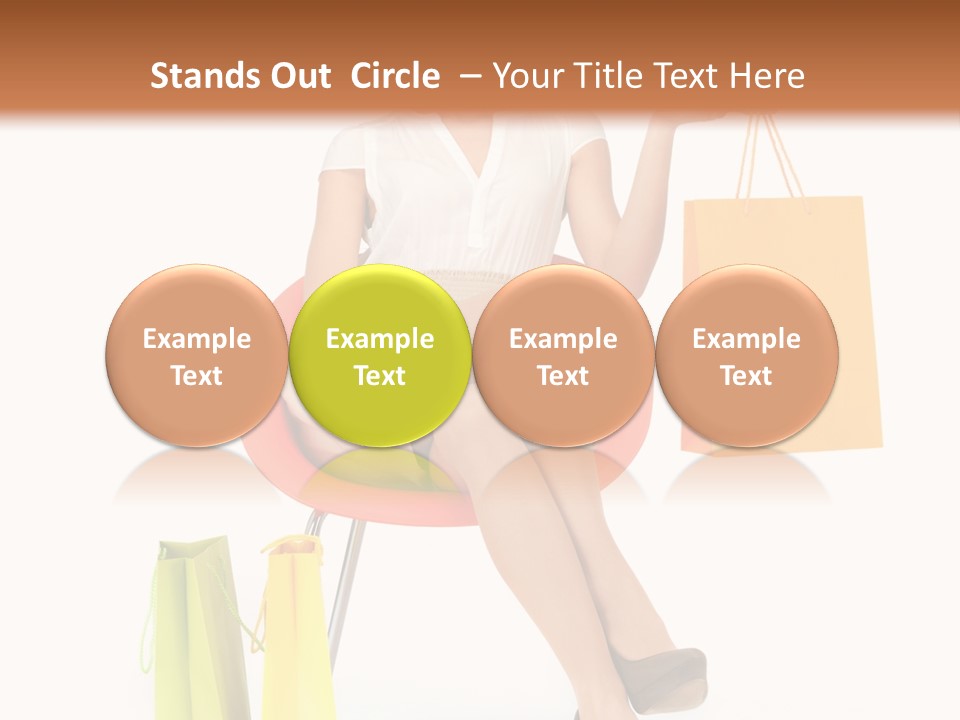 Stands Out Circle – Your Title Text Here

Example Text

Example Text

Example Text

Example Text